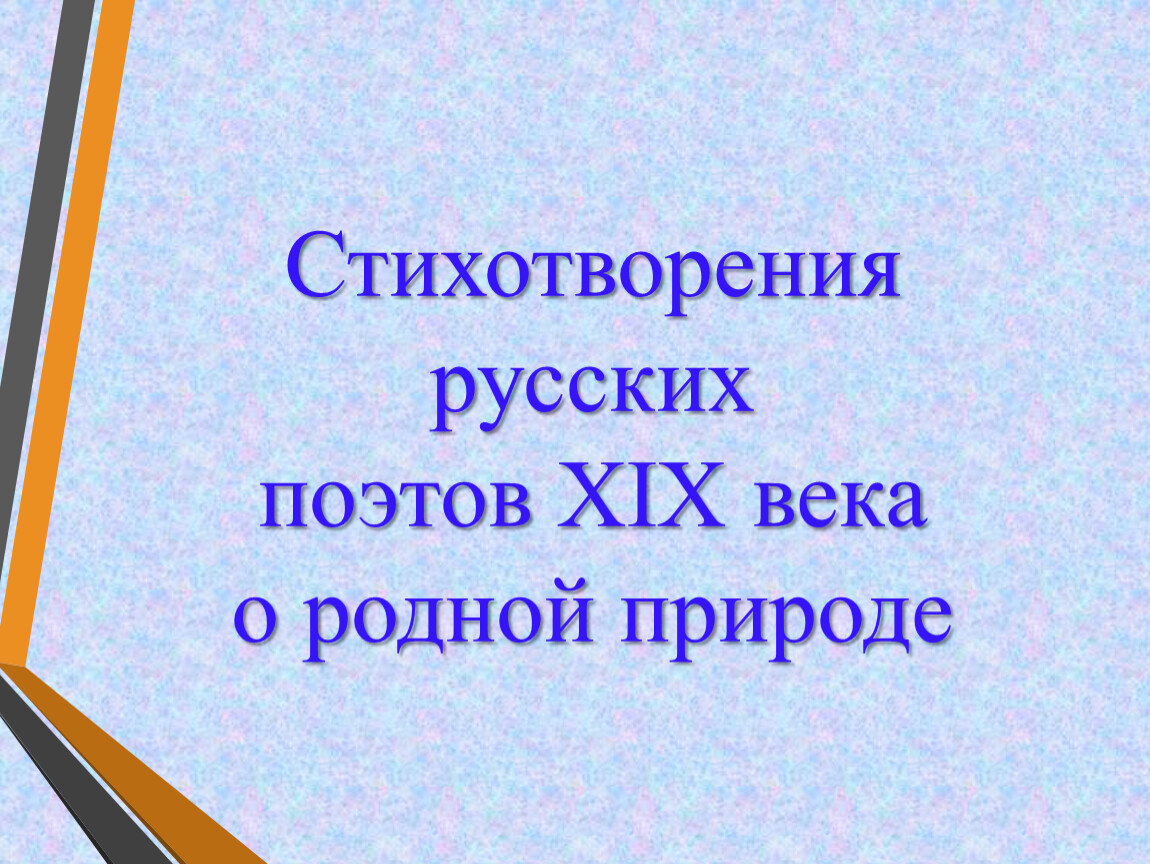 Стихотворения русских поэтов XIX века о родной природе